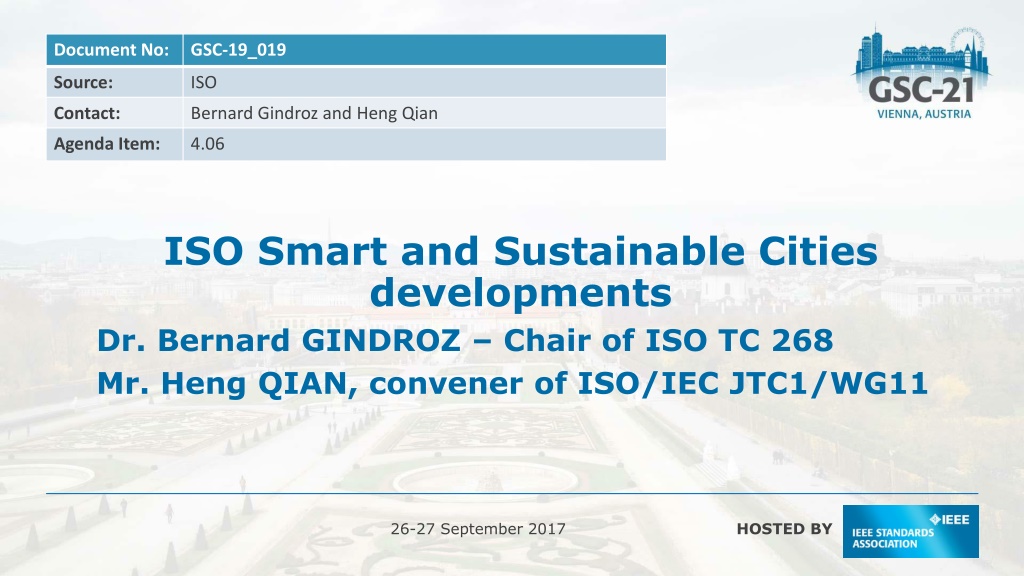 | Document No: | GSC-19_019 |
|---|---|
| Source: | ISO |
| Contact: | Bernard Gindroz and Heng Qian |
| Agenda Item: | 4.06 |

GSC-21
VIENNA, AUSTRIA

ISO Smart and Sustainable Cities developments

Dr. Bernard GINDROZ – Chair of ISO TC 268

Mr. Heng QIAN, convener of ISO/IEC JTC1/WG11

26-27 September 2017

HOSTED BY

IEEE
IEEE STANDARDS ASSOCIATION